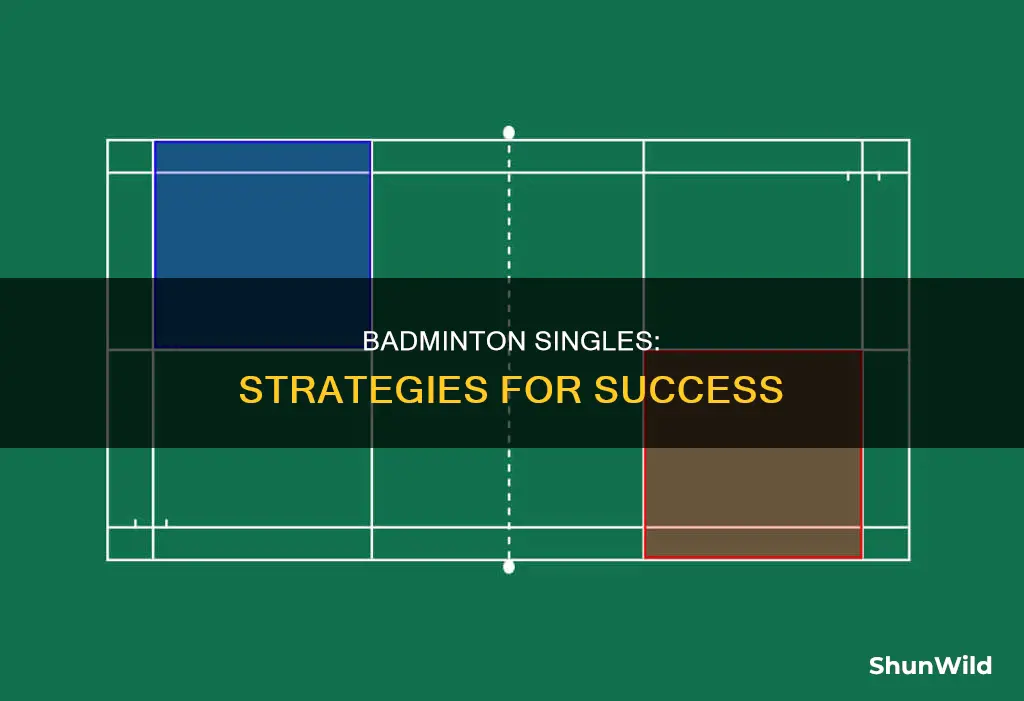 BADMINTON SINGLES:
STRATEGIES FOR SUCCESS

ShunWild